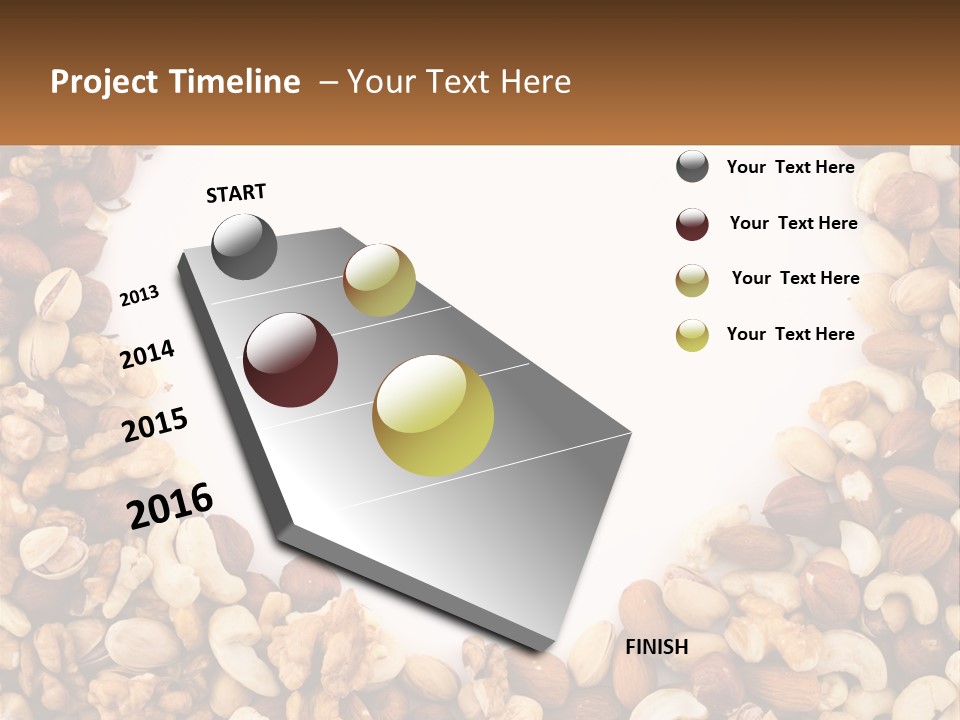 Project Timeline – Your Text Here

START

2013

2014

2015

2016

FINISH

Your Text Here

Your Text Here

Your Text Here

Your Text Here